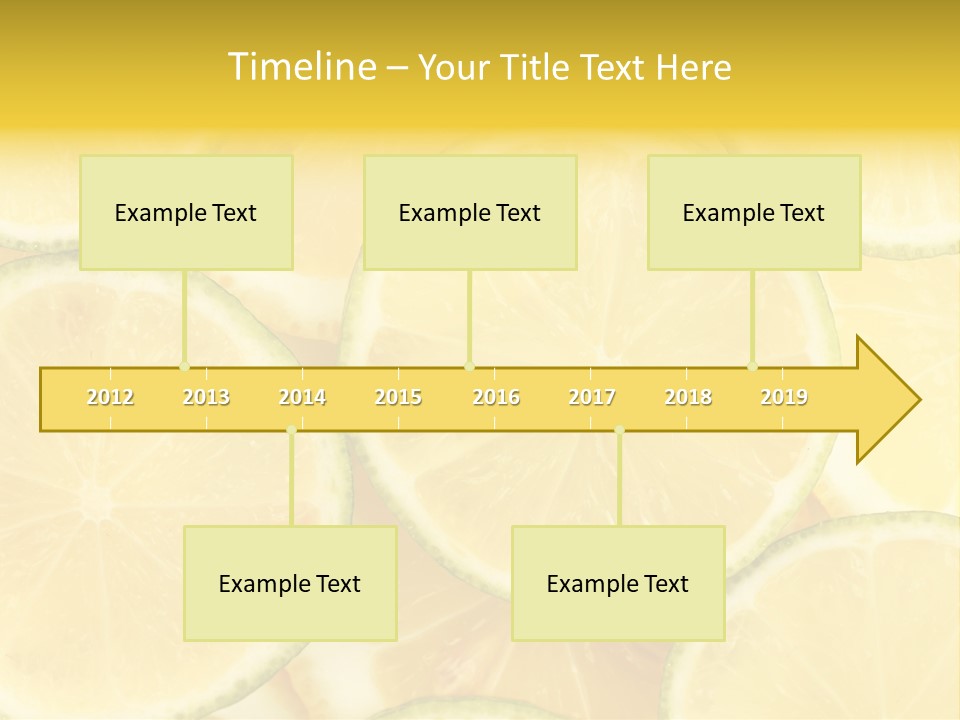 Timeline – Your Title Text Here

Example Text

Example Text

Example Text

2012 2013 2014 2015 2016 2017 2018 2019

Example Text

Example Text